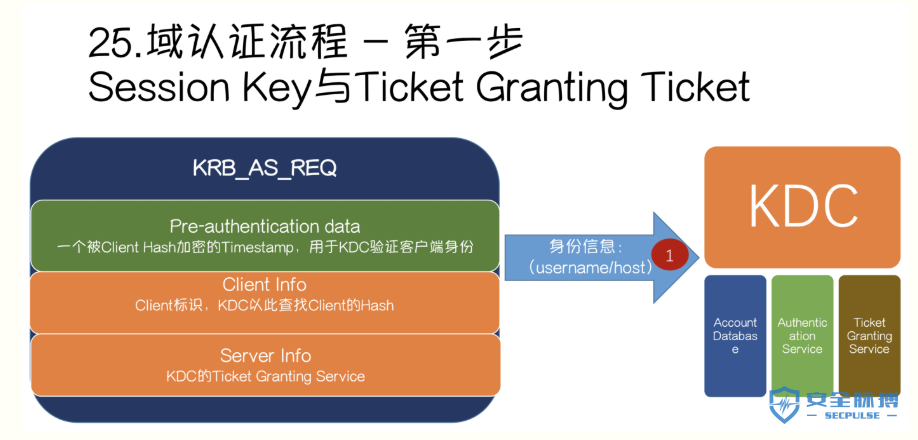 25.域认证流程 – 第一步
Session Key与Ticket Granting Ticket

KRB_AS_REQ

Pre-authentication data
一个被Client Hash加密的Timestamp，用于KDC验证客户端身份

Client Info
Client标识，KDC以此查找Client的Hash

Server Info
KDC的Ticket Granting Service

身份信息：
(username/host)

1

KDC

Account Database

Authentication Service

Ticket Granting Service

安全脉搏
SECPULSE